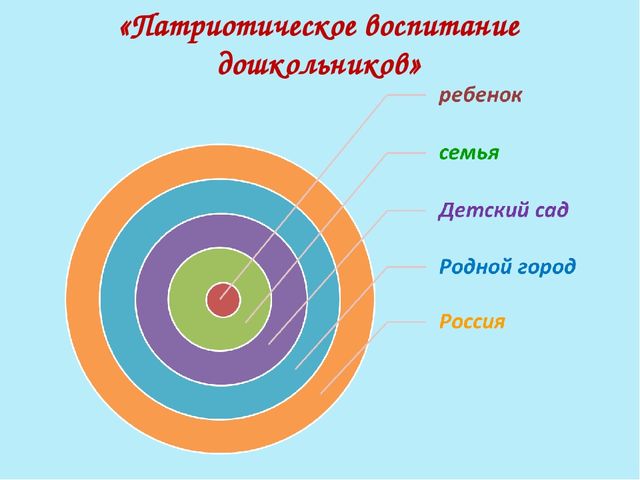 «Патриотическое воспитание дошкольников»

ребенок

семья

Детский сад

Родной город

Россия